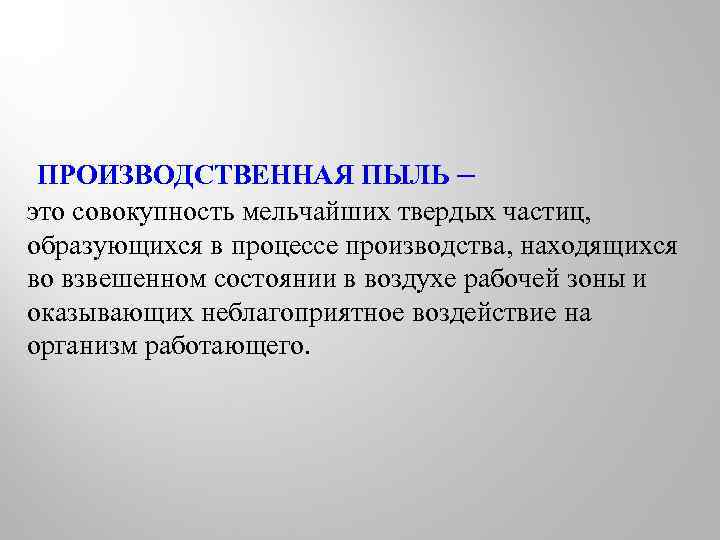 ПРОИЗВОДСТВЕННАЯ ПЫЛЬ –
это совокупность мельчайших твердых частиц, образующихся в процессе производства, находящихся во взвешенном состоянии в воздухе рабочей зоны и оказывающих неблагоприятное воздействие на организм работающего.